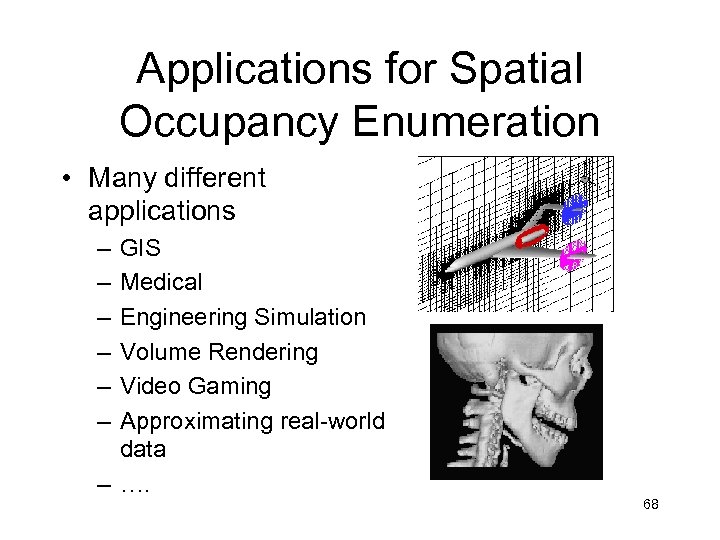 Applications for Spatial Occupancy Enumeration

• Many different applications
– GIS
– Medical
– Engineering Simulation
– Volume Rendering
– Video Gaming
– Approximating real-world data
– ….

68